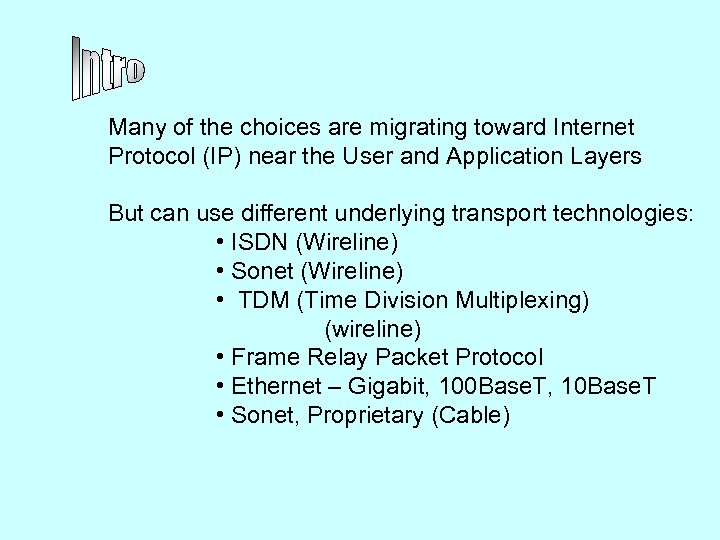 Intro

Many of the choices are migrating toward Internet Protocol (IP) near the User and Application Layers

But can use different underlying transport technologies:
• ISDN (Wireline)
• Sonet (Wireline)
• TDM (Time Division Multiplexing) (wireline)
• Frame Relay Packet Protocol
• Ethernet – Gigabit, 100BaseT, 10BaseT
• Sonet, Proprietary (Cable)